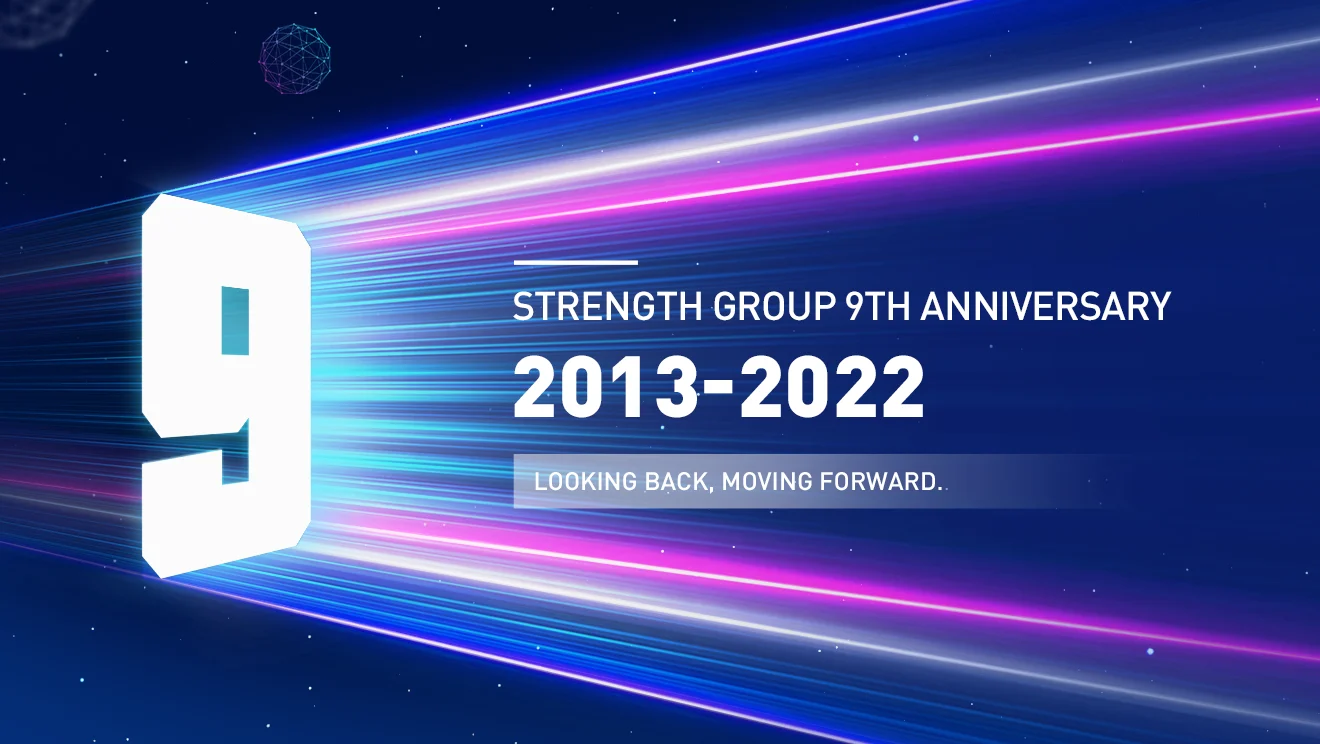 9

STRENGTH GROUP 9TH ANNIVERSARY

2013-2022

LOOKING BACK, MOVING FORWARD.